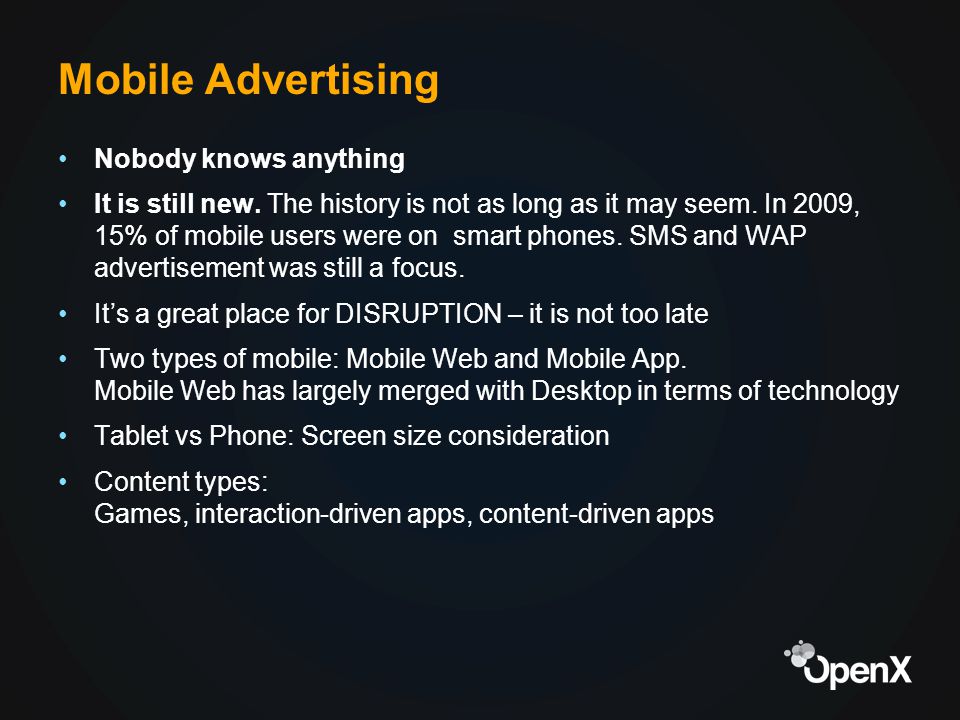 Mobile Advertising

• Nobody knows anything

• It is still new. The history is not as long as it may seem. In 2009, 15% of mobile users were on smart phones. SMS and WAP advertisement was still a focus.

• It's a great place for DISRUPTION – it is not too late

• Two types of mobile: Mobile Web and Mobile App.
Mobile Web has largely merged with Desktop in terms of technology

• Tablet vs Phone: Screen size consideration

• Content types:
Games, interaction-driven apps, content-driven apps

OpenX